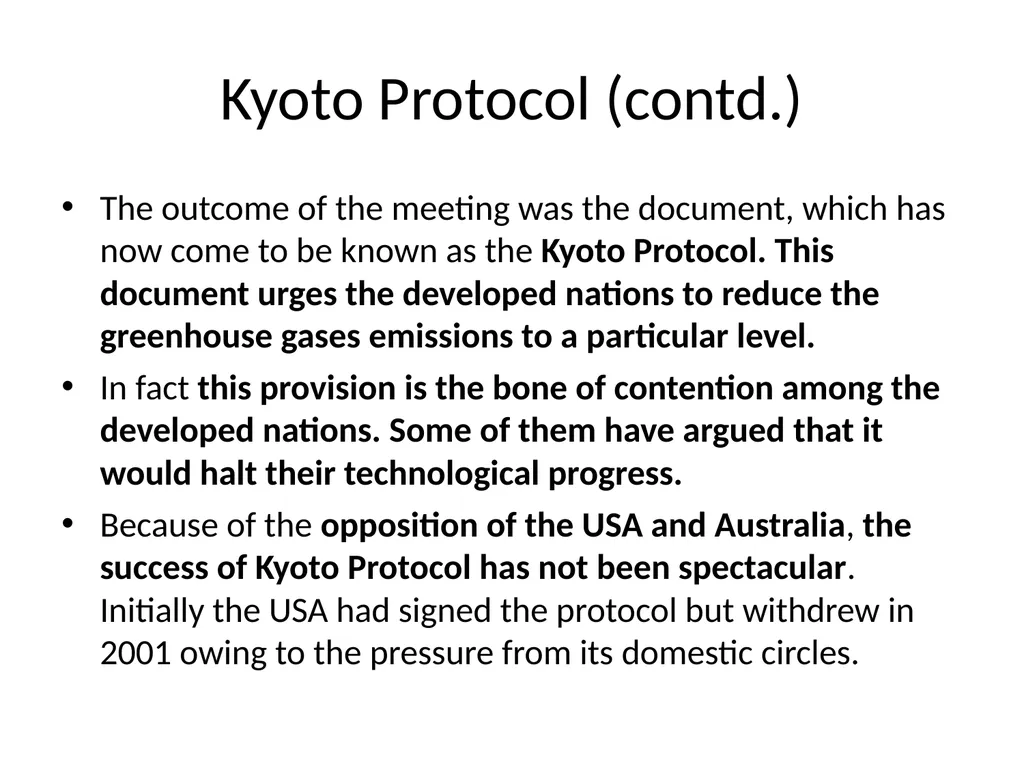 Kyoto Protocol (contd.)

• The outcome of the meeting was the document, which has now come to be known as the Kyoto Protocol. This document urges the developed nations to reduce the greenhouse gases emissions to a particular level.

• In fact this provision is the bone of contention among the developed nations. Some of them have argued that it would halt their technological progress.

• Because of the opposition of the USA and Australia, the success of Kyoto Protocol has not been spectacular. Initially the USA had signed the protocol but withdrew in 2001 owing to the pressure from its domestic circles.